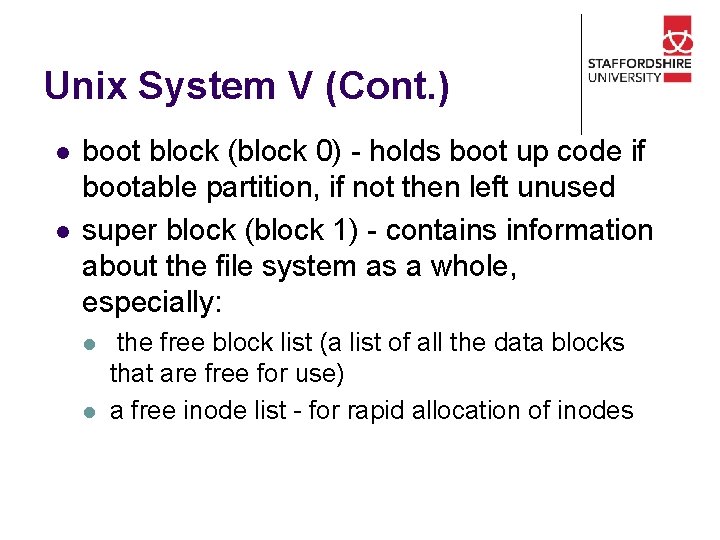 STAFFORDSHIRE UNIVERSITY

Unix System V (Cont.)

- boot block (block 0) - holds boot up code if bootable partition, if not then left unused
- super block (block 1) - contains information about the file system as a whole, especially:
  - the free block list (a list of all the data blocks that are free for use)
  - a free inode list - for rapid allocation of inodes